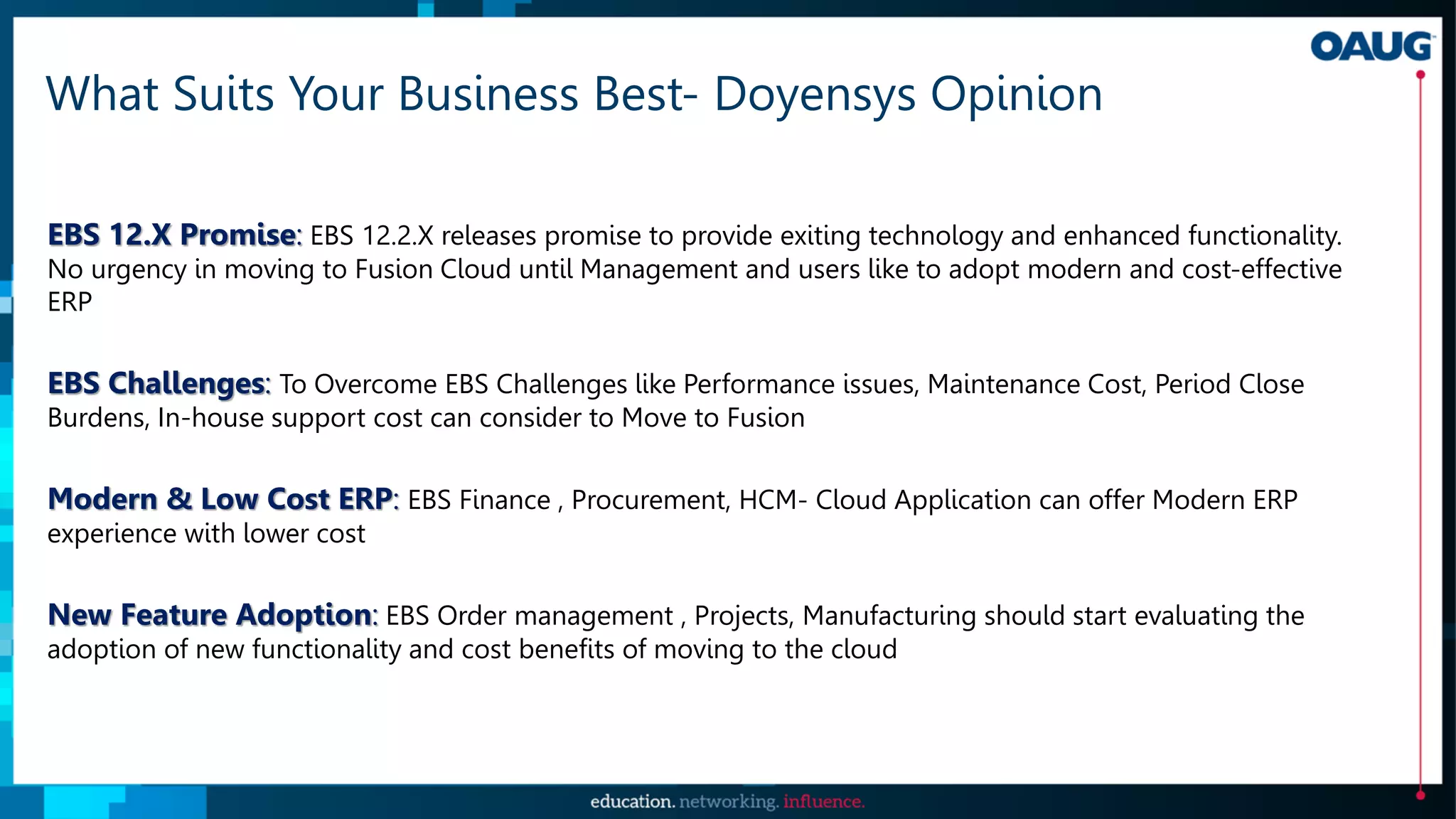 OAUG

What Suits Your Business Best- Doyensys Opinion

EBS 12.X Promise: EBS 12.2.X releases promise to provide exiting technology and enhanced functionality. No urgency in moving to Fusion Cloud until Management and users like to adopt modern and cost-effective ERP

EBS Challenges: To Overcome EBS Challenges like Performance issues, Maintenance Cost, Period Close Burdens, In-house support cost can consider to Move to Fusion

Modern & Low Cost ERP: EBS Finance , Procurement, HCM- Cloud Application can offer Modern ERP experience with lower cost

New Feature Adoption: EBS Order management , Projects, Manufacturing should start evaluating the adoption of new functionality and cost benefits of moving to the cloud

education. networking. influence.